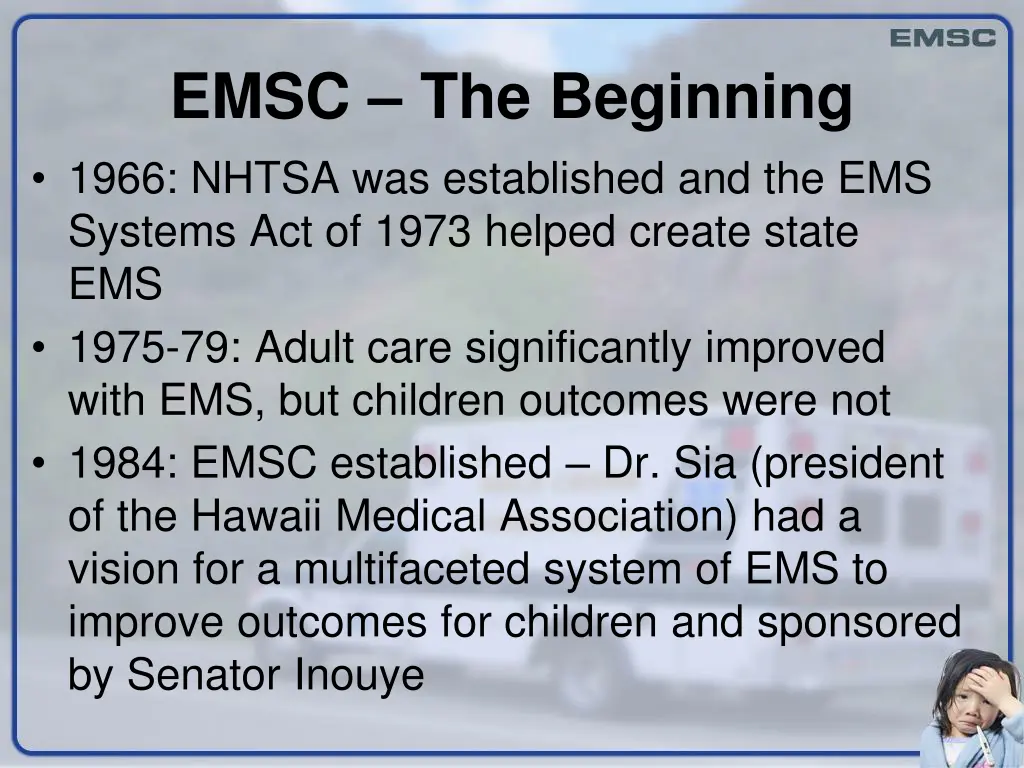 EMSC

EMSC – The Beginning

• 1966: NHTSA was established and the EMS Systems Act of 1973 helped create state EMS
• 1975-79: Adult care significantly improved with EMS, but children outcomes were not
• 1984: EMSC established – Dr. Sia (president of the Hawaii Medical Association) had a vision for a multifaceted system of EMS to improve outcomes for children and sponsored by Senator Inouye